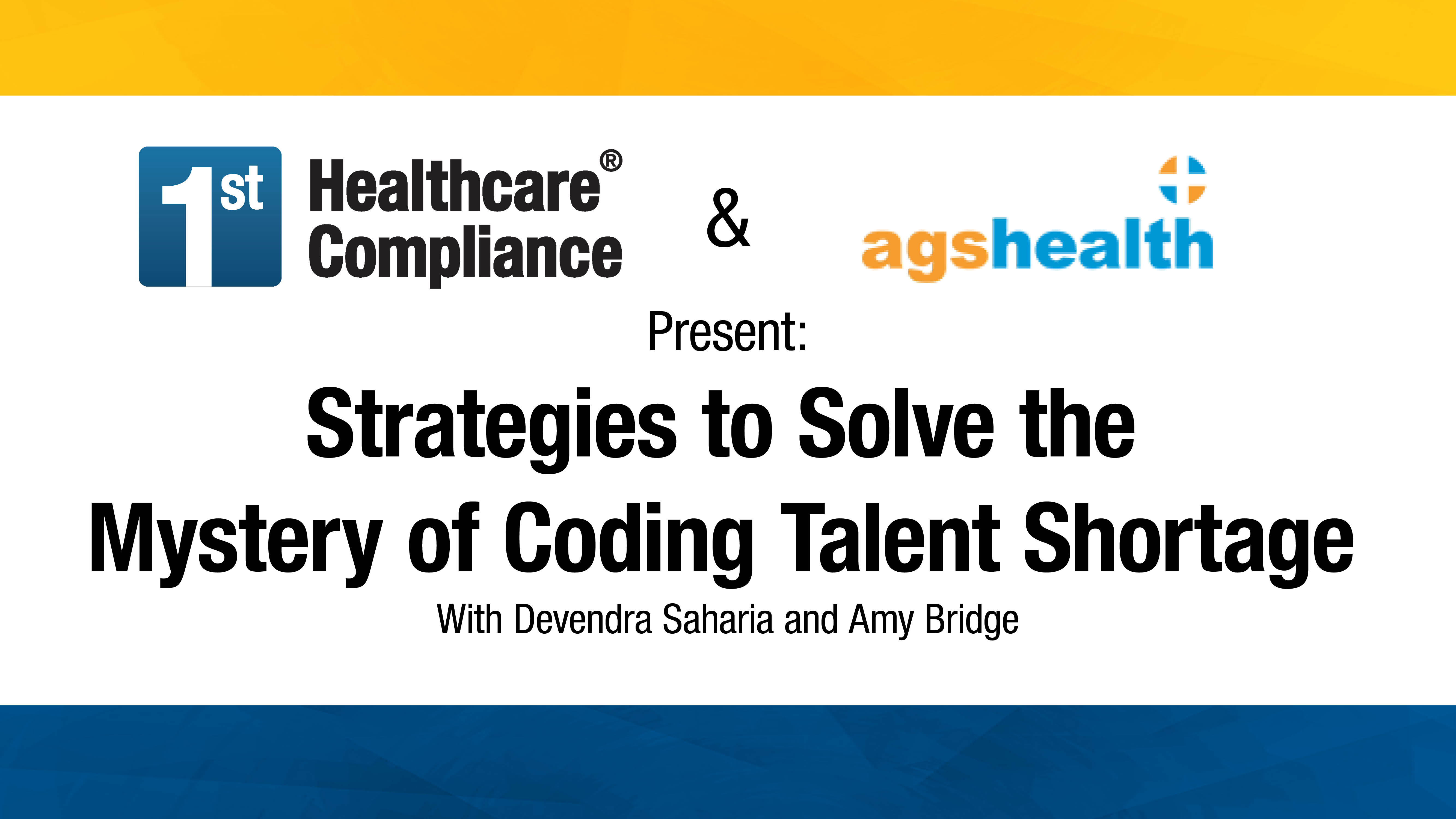 1st Healthcare® Compliance

&

agshealth

Present:

Strategies to Solve the Mystery of Coding Talent Shortage

With Devendra Saharia and Amy Bridge